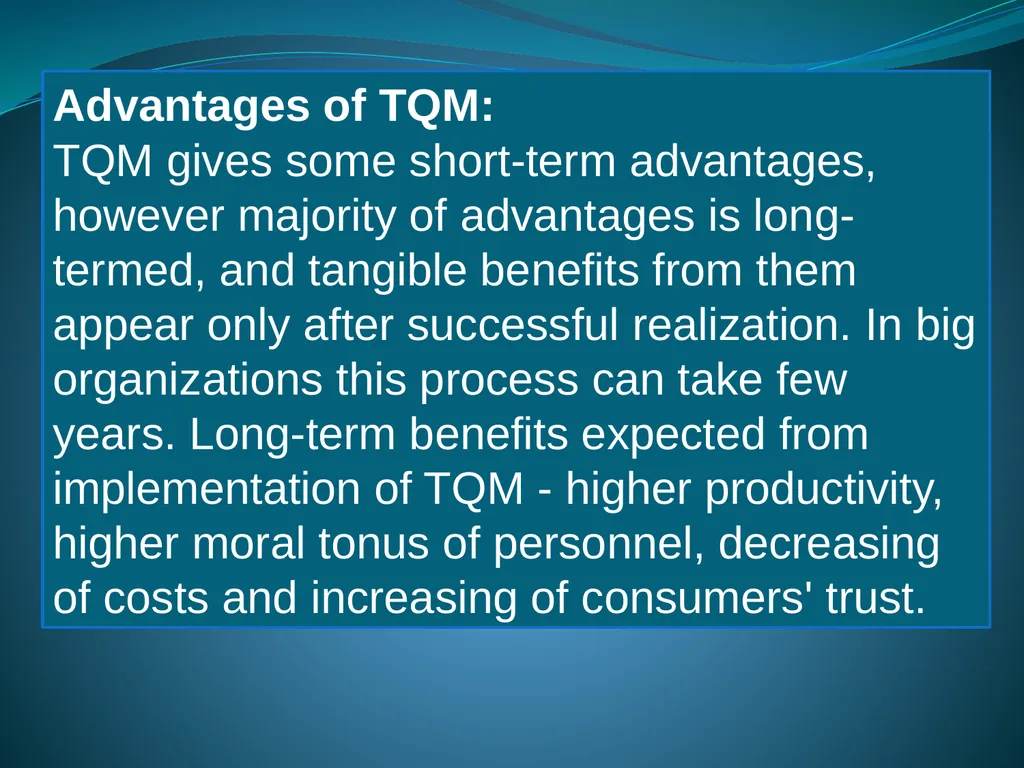 Advantages of TQM:
TQM gives some short-term advantages, however majority of advantages is long-termed, and tangible benefits from them appear only after successful realization. In big organizations this process can take few years. Long-term benefits expected from implementation of TQM - higher productivity, higher moral tonus of personnel, decreasing of costs and increasing of consumers' trust.